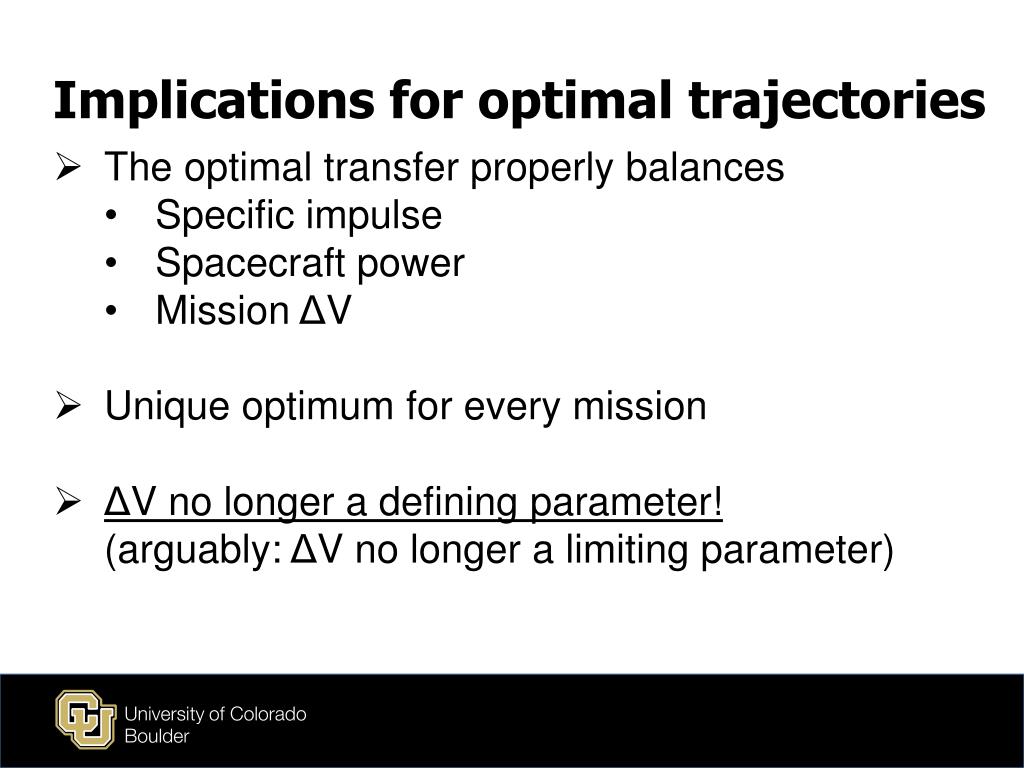 Implications for optimal trajectories

➢ The optimal transfer properly balances
• Specific impulse
• Spacecraft power
• Mission ΔV

➢ Unique optimum for every mission

➢ ΔV no longer a defining parameter!
(arguably: ΔV no longer a limiting parameter)

University of Colorado
Boulder